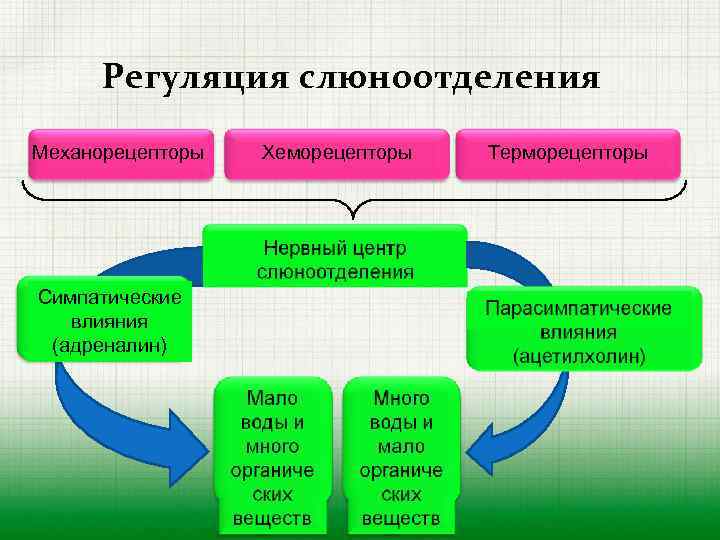 Регуляция слюноотделения

Механорецепторы

Хеморецепторы

Терморецепторы

Нервный центр слюноотделения

Симпатические влияния (адреналин)

Парасимпатические влияния (ацетилхолин)

Мало воды и много органических веществ

Много воды и мало органических веществ